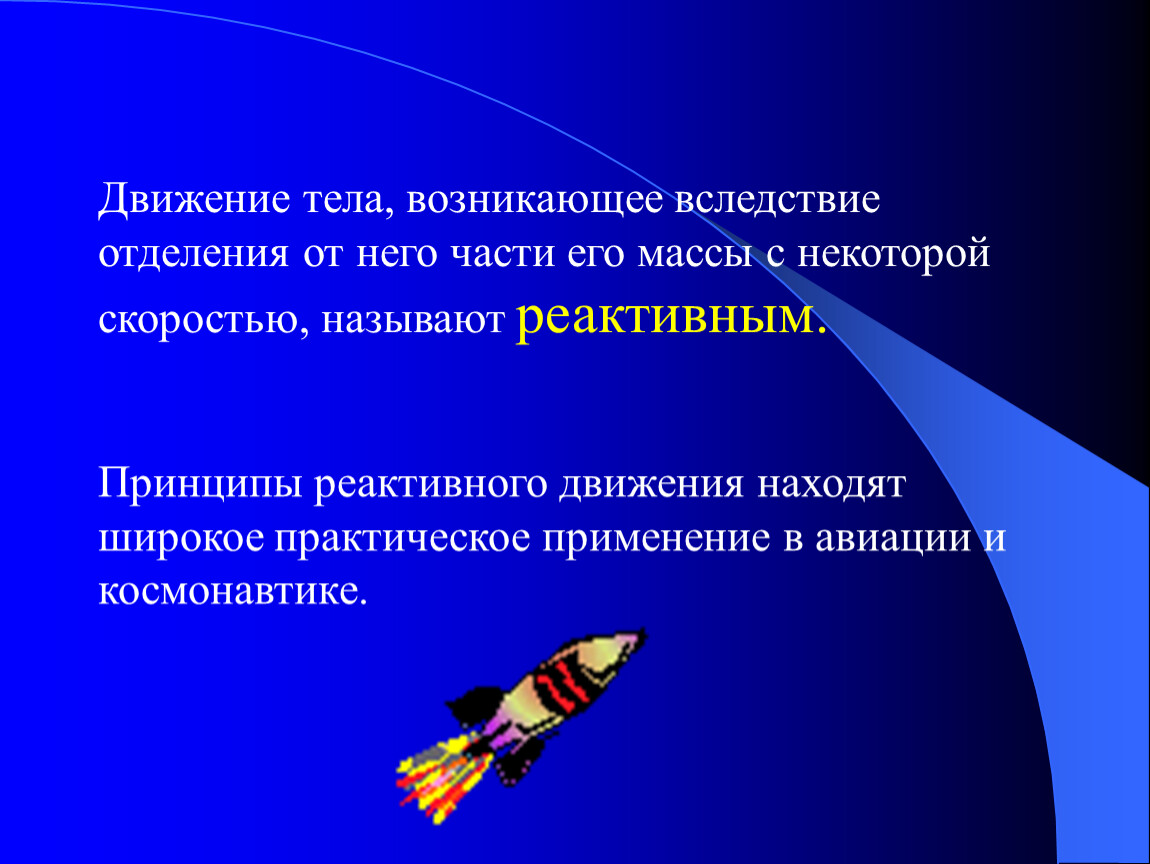 Движение тела, возникающее вследствие отделения от него части его массы с некоторой скоростью, называют реактивным.

Принципы реактивного движения находят широкое практическое применение в авиации и космонавтике.